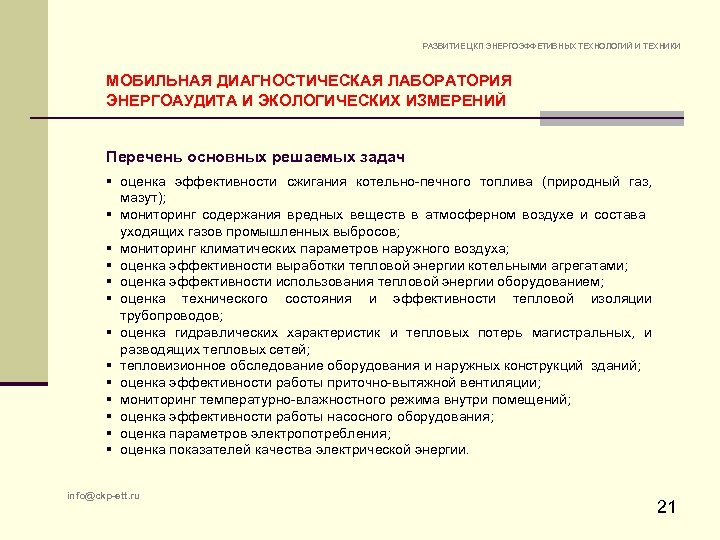 РАЗВИТИЕ ЦКП ЭНЕРГОЭФФЕТИВНЫХ ТЕХНОЛОГИЙ И ТЕХНИКИ

МОБИЛЬНАЯ ДИАГНОСТИЧЕСКАЯ ЛАБОРАТОРИЯ ЭНЕРГОАУДИТА И ЭКОЛОГИЧЕСКИХ ИЗМЕРЕНИЙ

Перечень основных решаемых задач

▪ оценка эффективности сжигания котельно-печного топлива (природный газ, мазут);
▪ мониторинг содержания вредных веществ в атмосферном воздухе и состава уходящих газов промышленных выбросов;
▪ мониторинг климатических параметров наружного воздуха;
▪ оценка эффективности выработки тепловой энергии котельными агрегатами;
▪ оценка эффективности использования тепловой энергии оборудованием;
▪ оценка технического состояния и эффективности тепловой изоляции трубопроводов;
▪ оценка гидравлических характеристик и тепловых потерь магистральных, и разводящих тепловых сетей;
▪ тепловизионное обследование оборудования и наружных конструкций зданий;
▪ оценка эффективности работы приточно-вытяжной вентиляции;
▪ мониторинг температурно-влажностного режима внутри помещений;
▪ оценка эффективности работы насосного оборудования;
▪ оценка параметров электропотребления;
▪ оценка показателей качества электрической энергии.

info@ckp-ett.ru

21